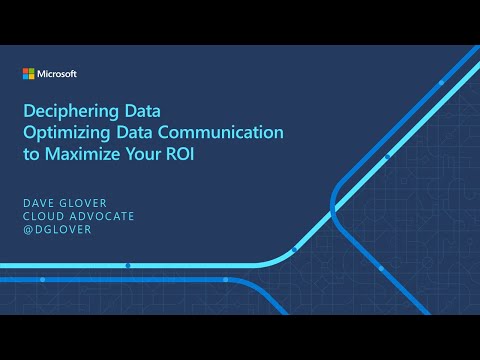 Microsoft

Deciphering Data
Optimizing Data Communication to Maximize Your ROI

DAVE GLOVER
CLOUD ADVOCATE
@DGLOVER